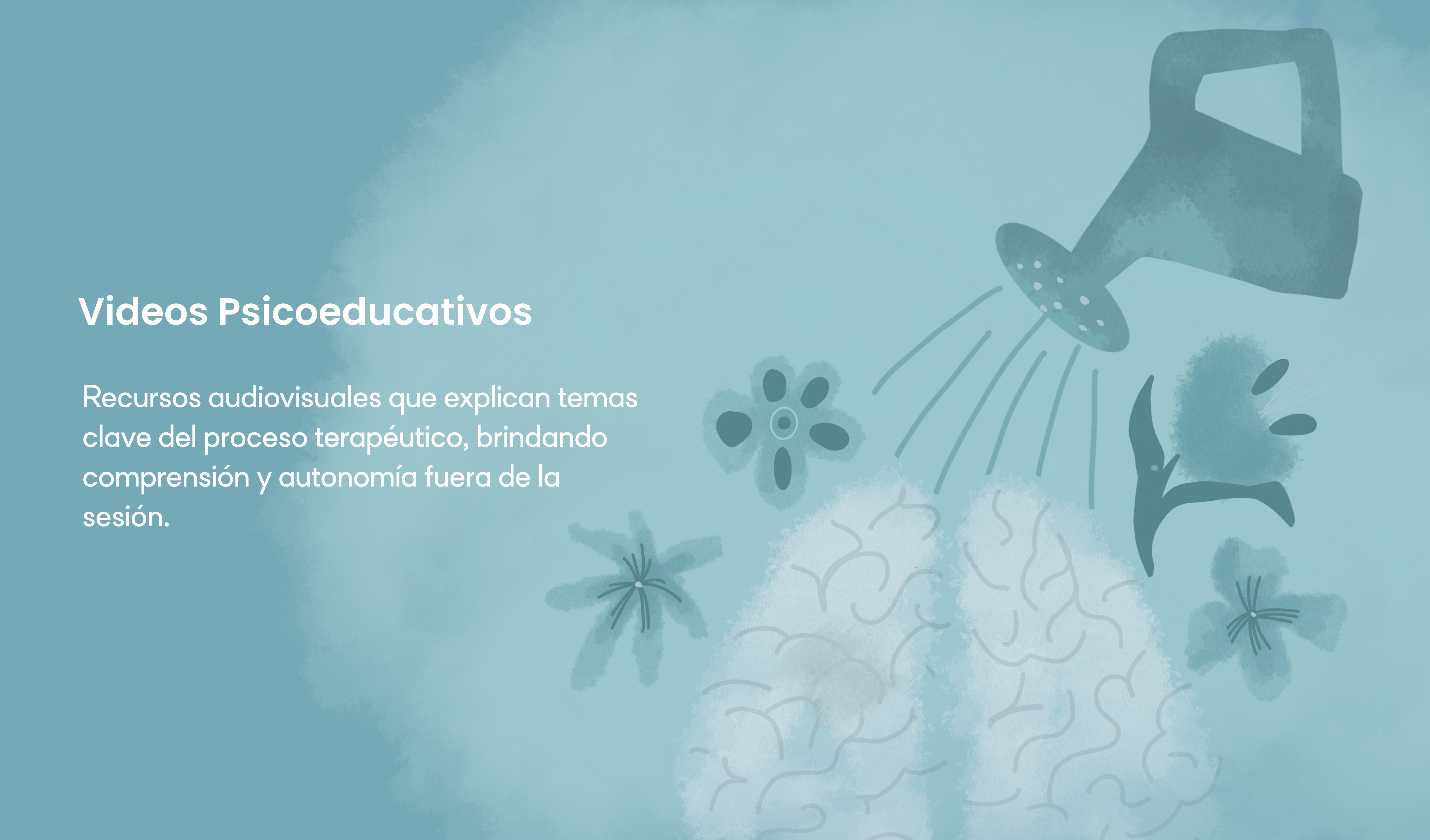 Videos Psicoeducativos

Recursos audiovisuales que explican temas clave del proceso terapéutico, brindando comprensión y autonomía fuera de la sesión.